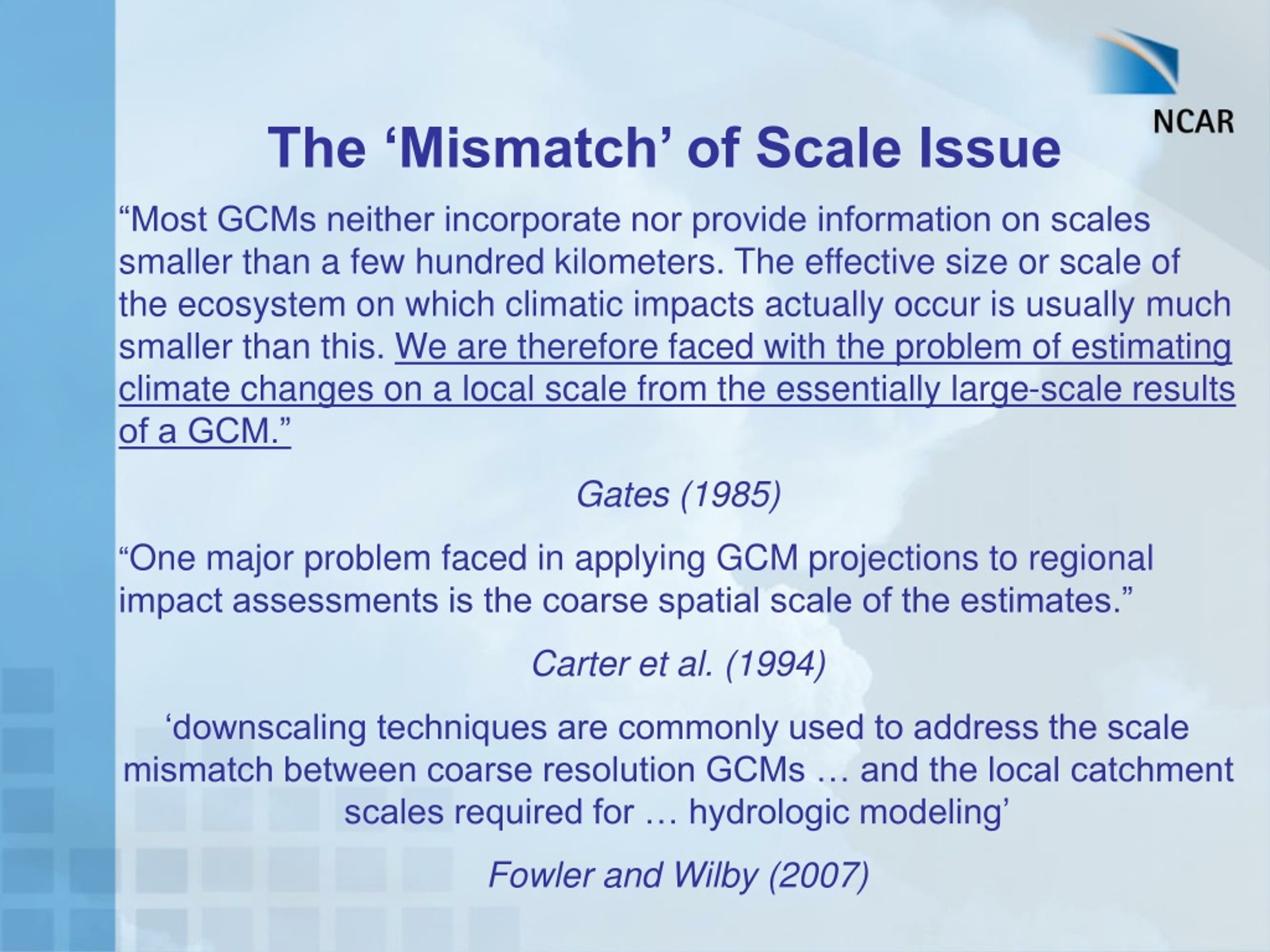 NCAR

The ‘Mismatch’ of Scale Issue

“Most GCMs neither incorporate nor provide information on scales smaller than a few hundred kilometers. The effective size or scale of the ecosystem on which climatic impacts actually occur is usually much smaller than this. We are therefore faced with the problem of estimating climate changes on a local scale from the essentially large-scale results of a GCM.”

Gates (1985)

“One major problem faced in applying GCM projections to regional impact assessments is the coarse spatial scale of the estimates.”

Carter et al. (1994)

‘downscaling techniques are commonly used to address the scale mismatch between coarse resolution GCMs … and the local catchment scales required for … hydrologic modeling’

Fowler and Wilby (2007)